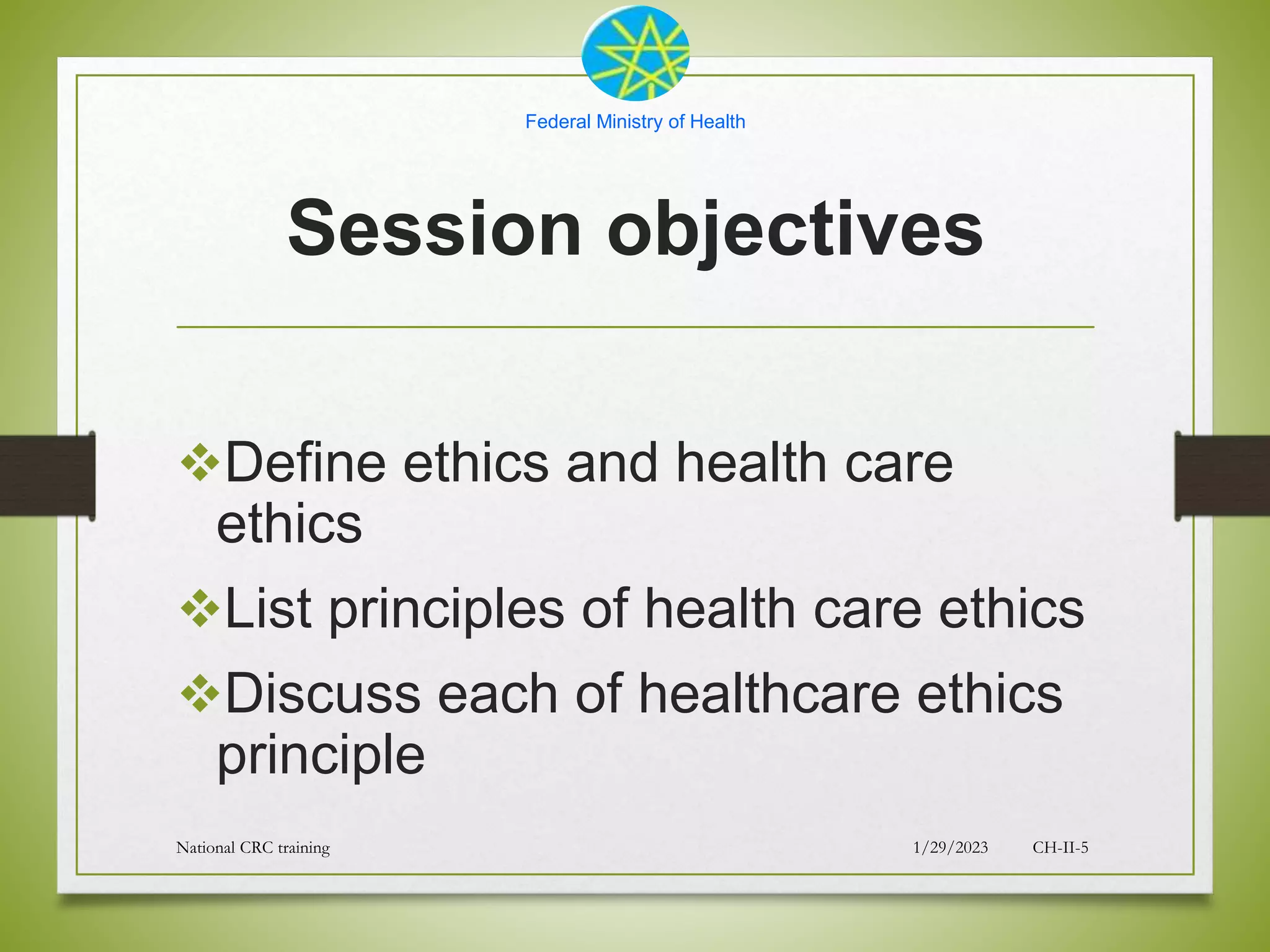 Federal Ministry of Health

Session objectives

❖Define ethics and health care ethics

❖List principles of health care ethics

❖Discuss each of healthcare ethics principle

National CRC training 1/29/2023 CH-II-5